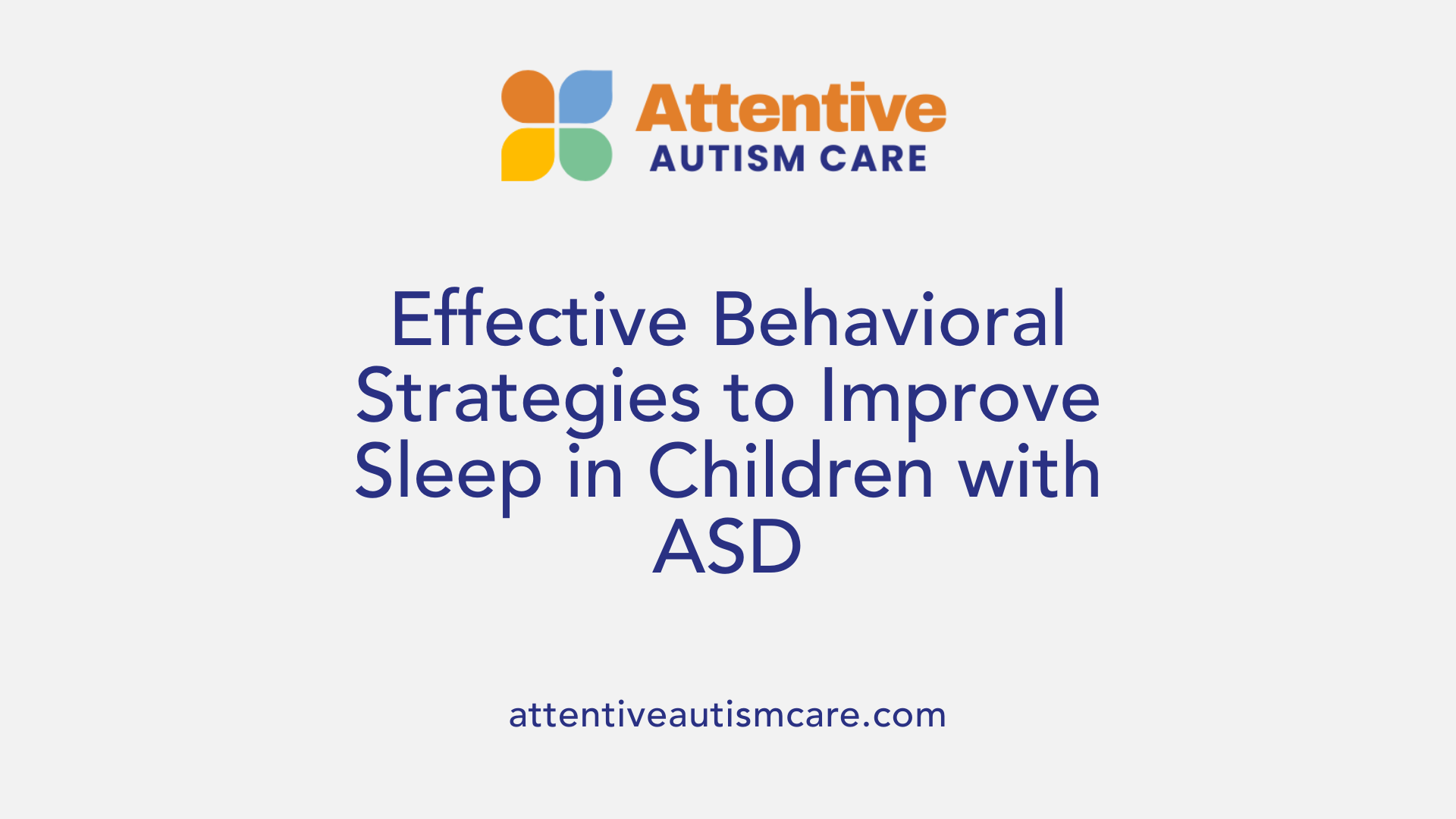 Attentive
AUTISM CARE

Effective Behavioral Strategies to Improve Sleep in Children with ASD

attentiveautismcare.com